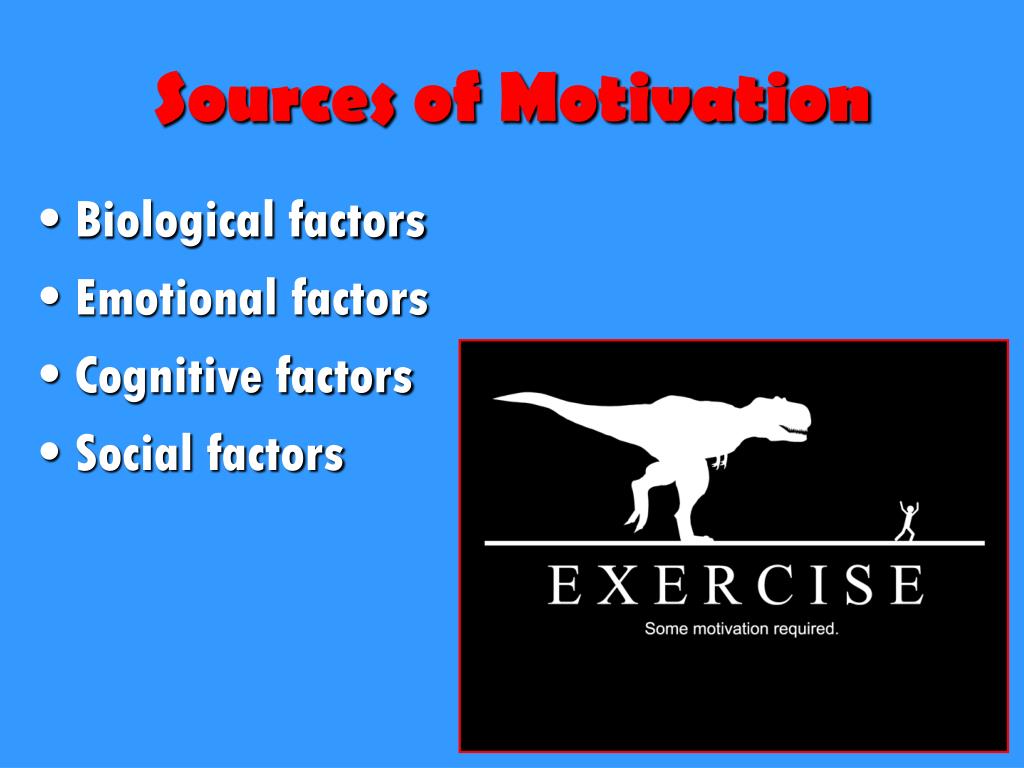 Sources of Motivation

• Biological factors
• Emotional factors
• Cognitive factors
• Social factors

EXERCISE
Some motivation required.